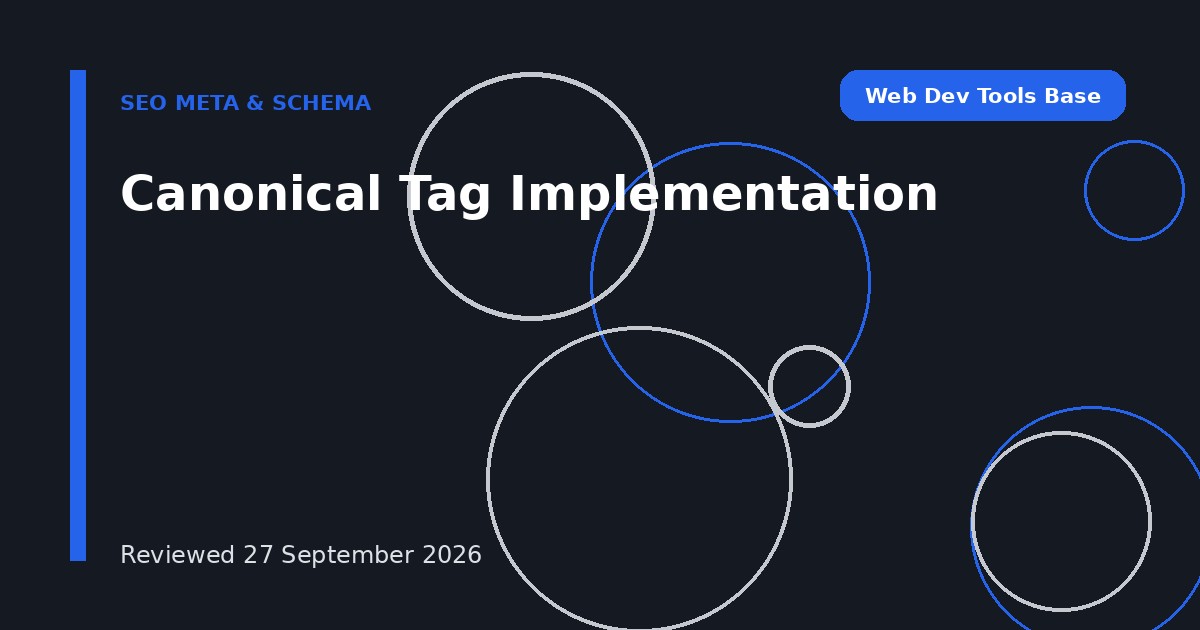 SEO META & SCHEMA

Web Dev Tools Base

Canonical Tag Implementation

Reviewed 27 September 2026